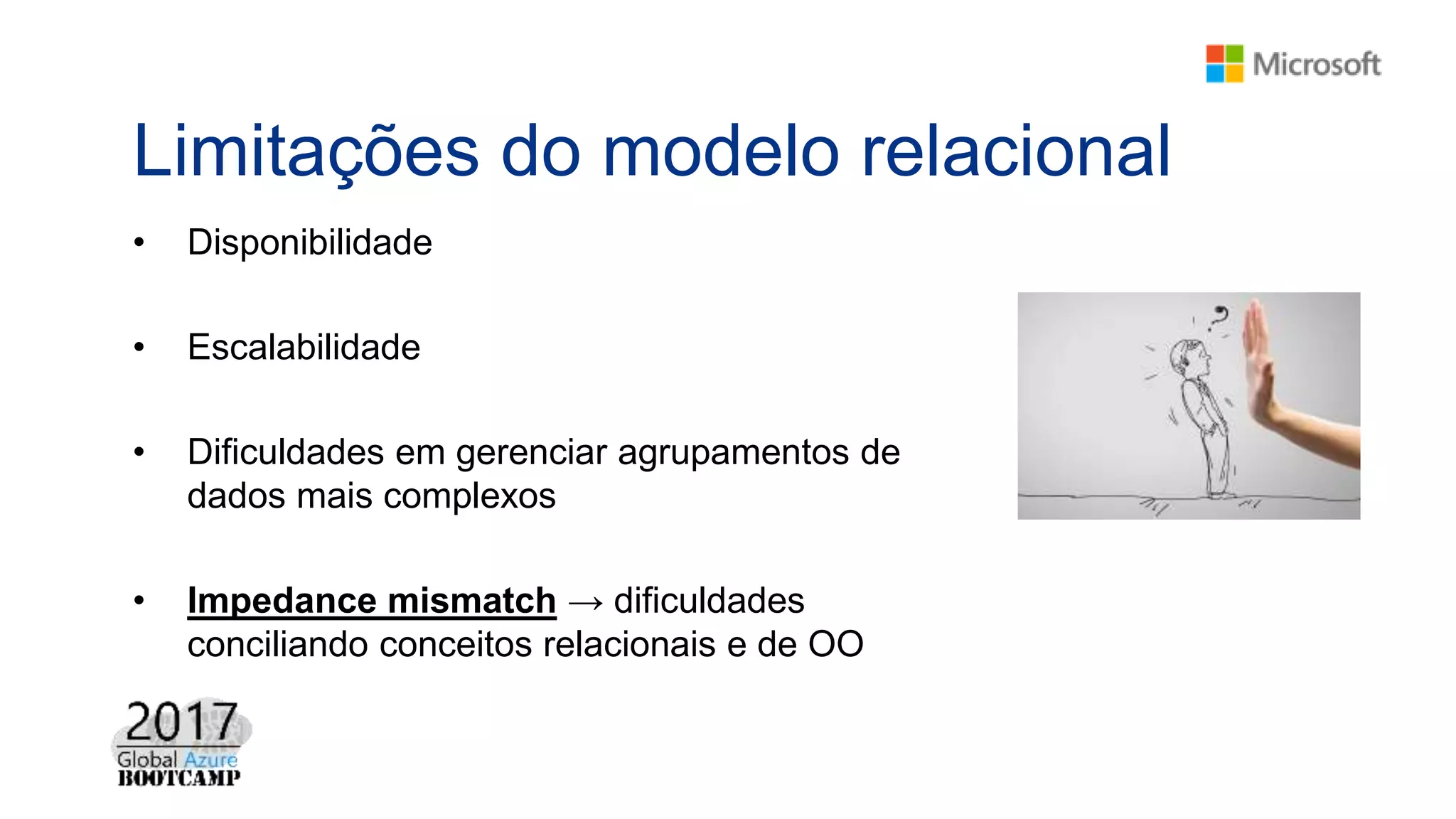 Microsoft

Limitações do modelo relacional

• Disponibilidade

• Escalabilidade

• Dificuldades em gerenciar agrupamentos de dados mais complexos

• Impedance mismatch → dificuldades conciliando conceitos relacionais e de OO

?

2017
Global Azure
BOOTCAMP